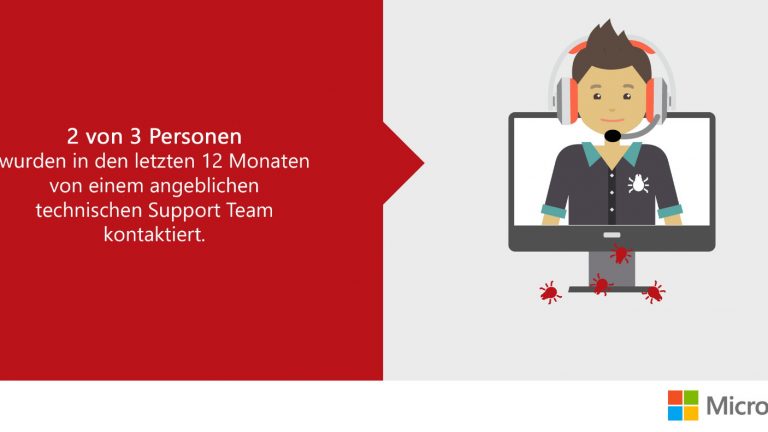 2 von 3 Personen
wurden in den letzten 12 Monaten von einem angeblichen technischen Support Team kontaktiert.

Micro